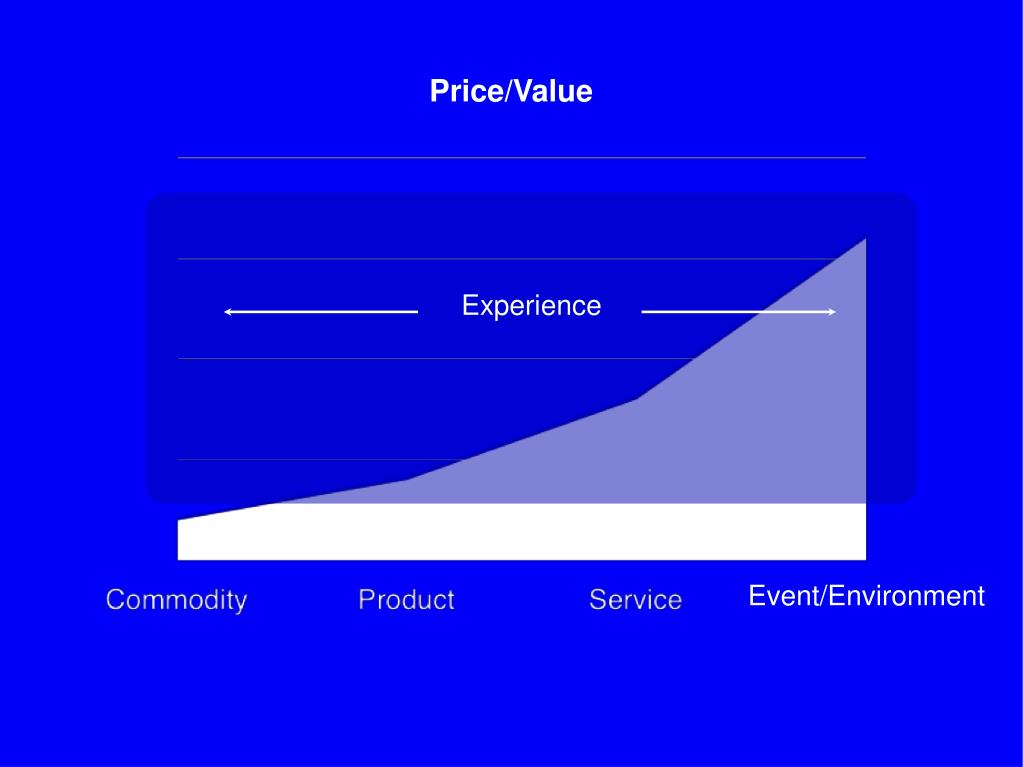 Price/Value

Experience

Commodity Product Service Event/Environment